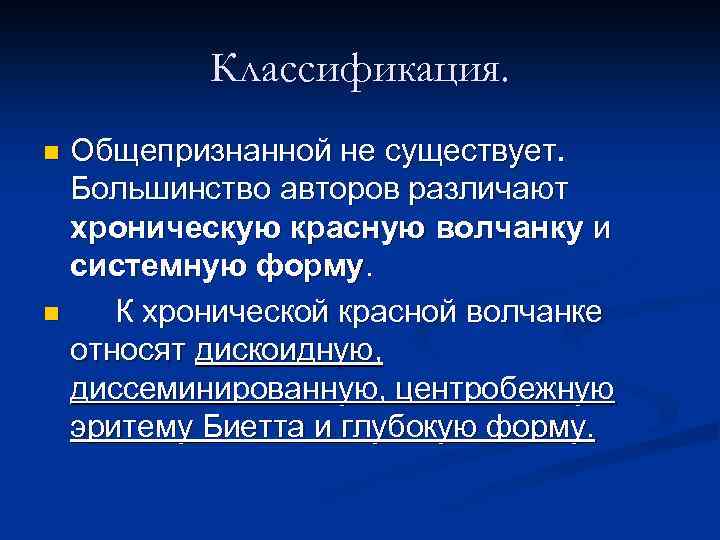 Классификация.

Общепризнанной не существует. Большинство авторов различают хроническую красную волчанку и системную форму.

К хронической красной волчанке относят дискоидную, диссеминированную, центробежную эритему Биетта и глубокую форму.